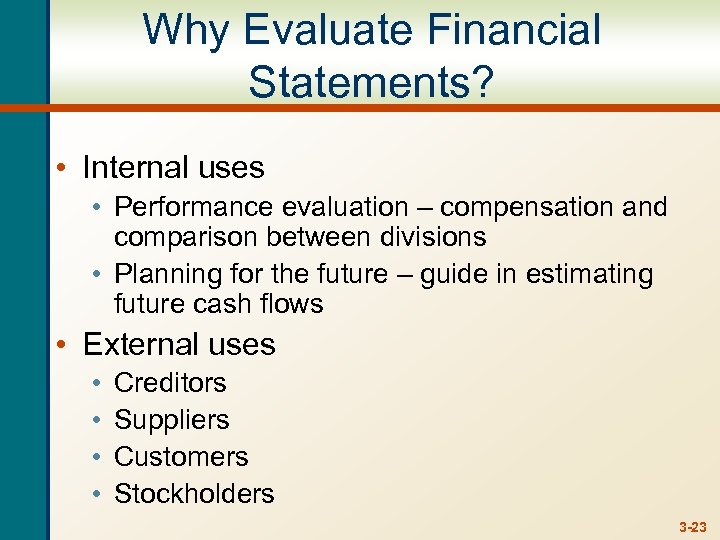 Why Evaluate Financial Statements?

• Internal uses
  • Performance evaluation – compensation and comparison between divisions
  • Planning for the future – guide in estimating future cash flows
• External uses
  • Creditors
  • Suppliers
  • Customers
  • Stockholders

3-23